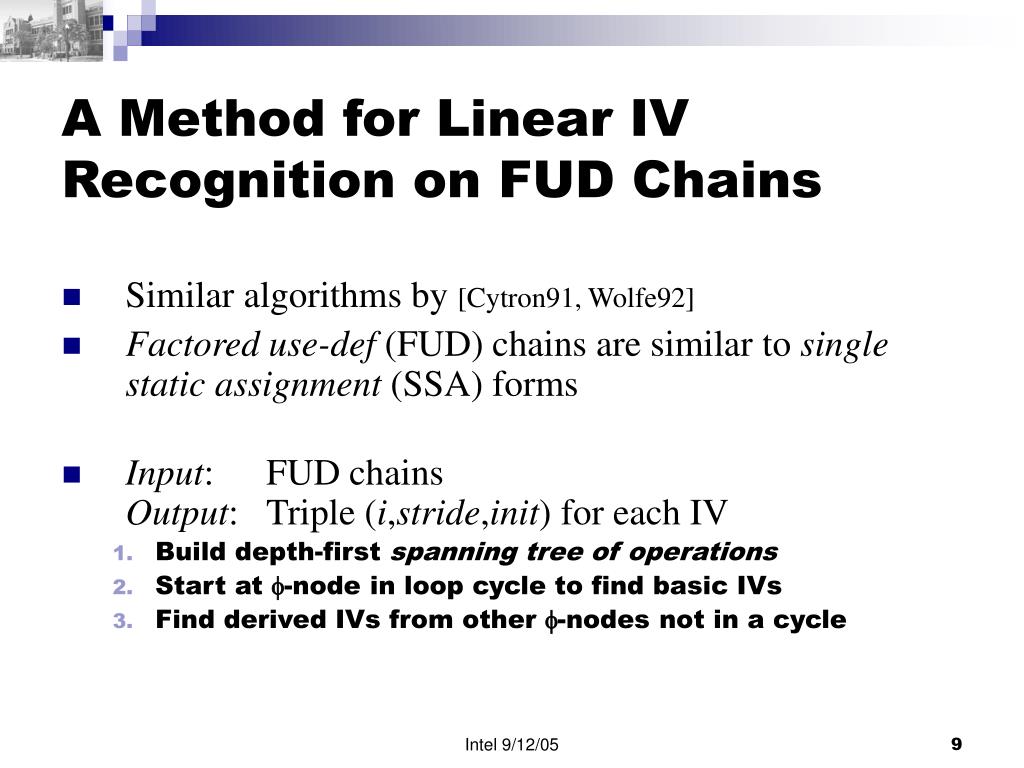 A Method for Linear IV Recognition on FUD Chains

Similar algorithms by [Cytron91, Wolfe92]

Factored use-def (FUD) chains are similar to single static assignment (SSA) forms

Input: FUD chains
Output: Triple (i,stride,init) for each IV

1. Build depth-first spanning tree of operations
2. Start at $\phi$-node in loop cycle to find basic IVs
3. Find derived IVs from other $\phi$-nodes not in a cycle

Intel 9/12/05

9